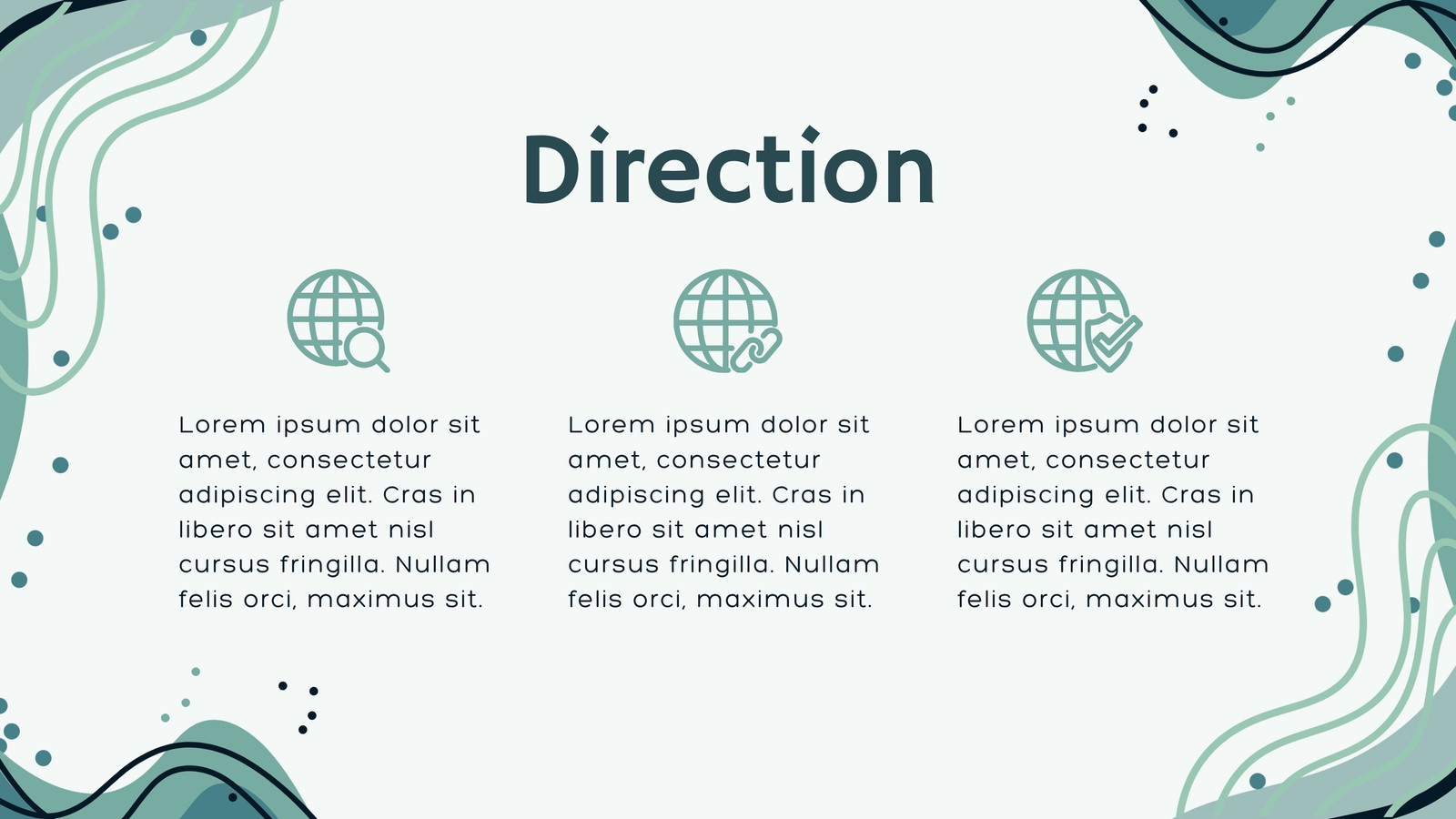 Direction

Lorem ipsum dolor sit amet, consectetur adipiscing elit. Cras in libero sit amet nisl cursus fringilla. Nullam felis orci, maximus sit.

Lorem ipsum dolor sit amet, consectetur adipiscing elit. Cras in libero sit amet nisl cursus fringilla. Nullam felis orci, maximus sit.

Lorem ipsum dolor sit amet, consectetur adipiscing elit. Cras in libero sit amet nisl cursus fringilla. Nullam felis orci, maximus sit.